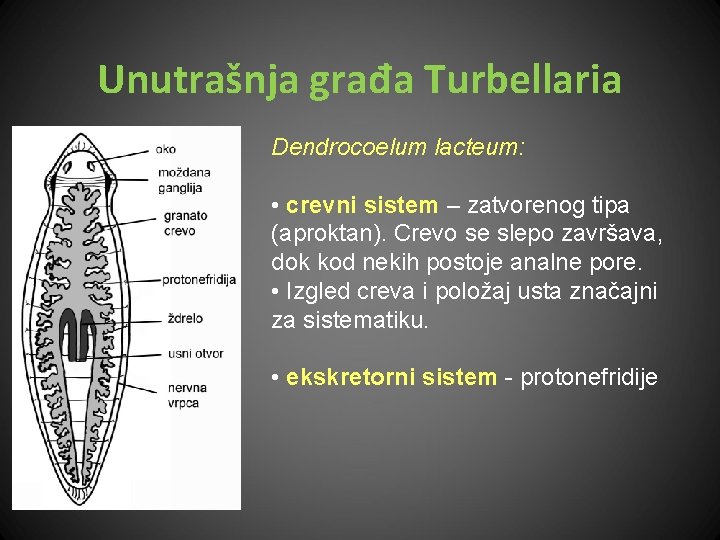 Unutrašnja građa Turbellaria

oko
moždana ganglija
granato crevo
protonefridija
ždrelo
usni otvor
nervna vrpca

Dendrocoelum lacteum:

• crevni sistem – zatvorenog tipa (aproktan). Crevo se slepo završava, dok kod nekih postoje analne pore.
• Izgled creva i položaj usta značajni za sistematiku.

• ekskretorni sistem - protonefridije